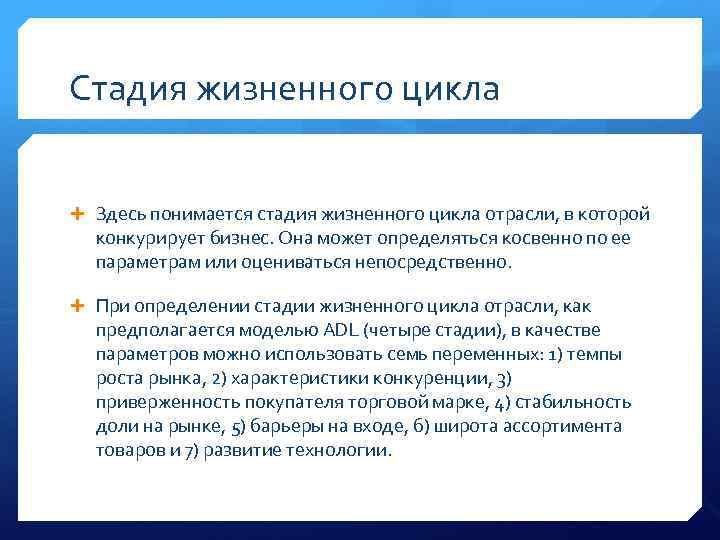 Стадия жизненного цикла

Здесь понимается стадия жизненного цикла отрасли, в которой конкурирует бизнес. Она может определяться косвенно по ее параметрам или оцениваться непосредственно.

При определении стадии жизненного цикла отрасли, как предполагается моделью ADL (четыре стадии), в качестве параметров можно использовать семь переменных: 1) темпы роста рынка, 2) характеристики конкуренции, 3) приверженность покупателя торговой марке, 4) стабильность доли на рынке, 5) барьеры на входе, 6) широта ассортимента товаров и 7) развитие технологии.